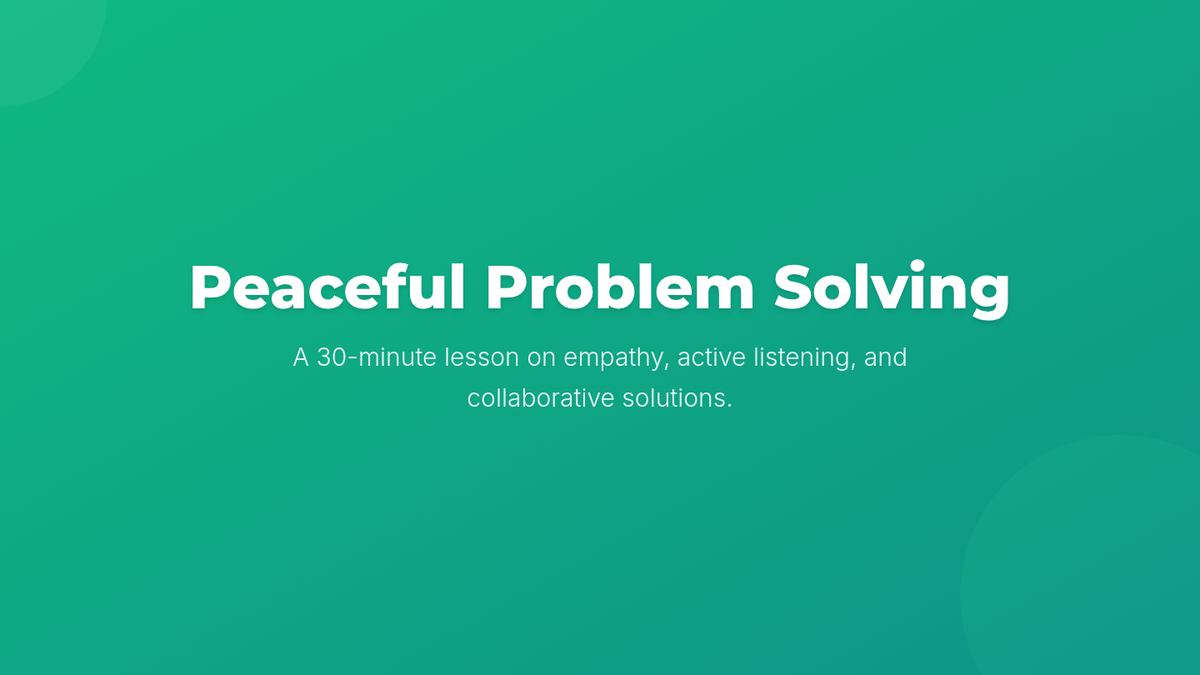 Peaceful Problem Solving

A 30-minute lesson on empathy, active listening, and collaborative solutions.